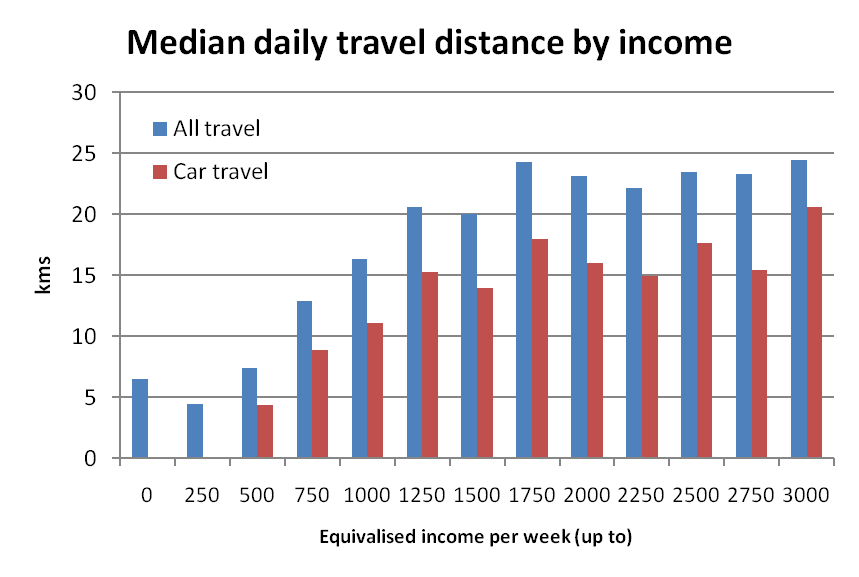 Median daily travel distance by income

All travel
Car travel

kms

30
25
20
15
10
5
0

0 250 500 750 1000 1250 1500 1750 2000 2250 2500 2750 3000

Equivalised income per week (up to)